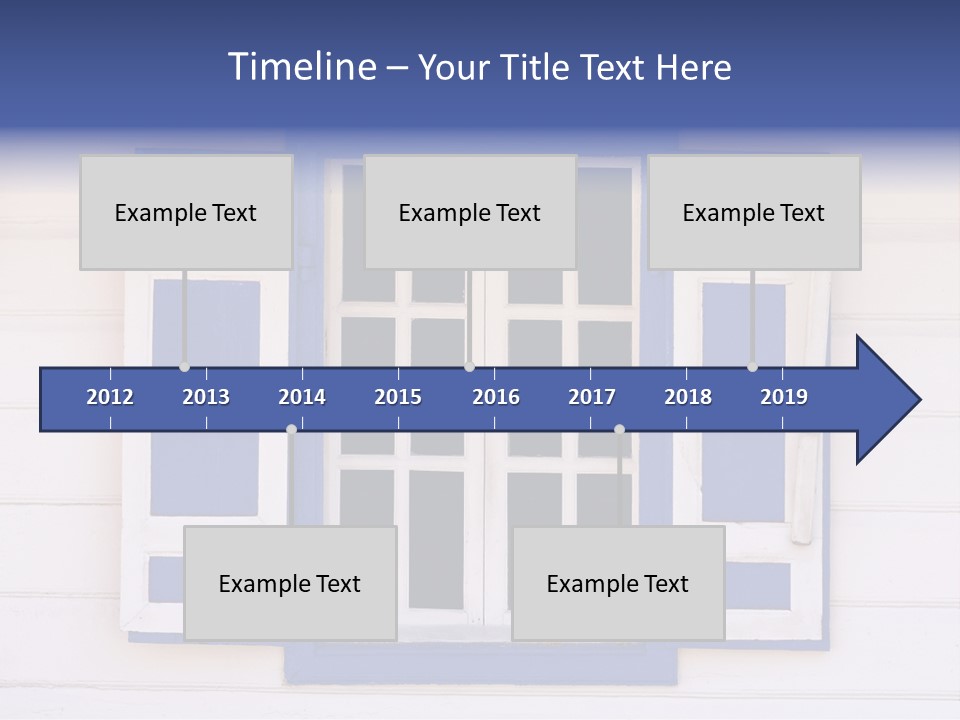 Timeline – Your Title Text Here

Example Text

Example Text

Example Text

2012 2013 2014 2015 2016 2017 2018 2019

Example Text

Example Text